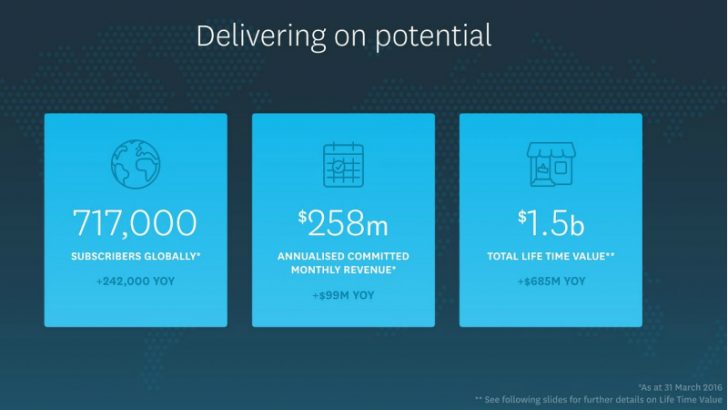 Delivering on potential

717,000

SUBSCRIBERS GLOBALLY*

+242,000 YOY

$258m

ANNUALISED COMMITTED MONTHLY REVENUE*

+$99M YOY

$1.5b

TOTAL LIFE TIME VALUE**

+$685M YOY

*As at 31 March 2016

** See following slides for further details on Life Time Value